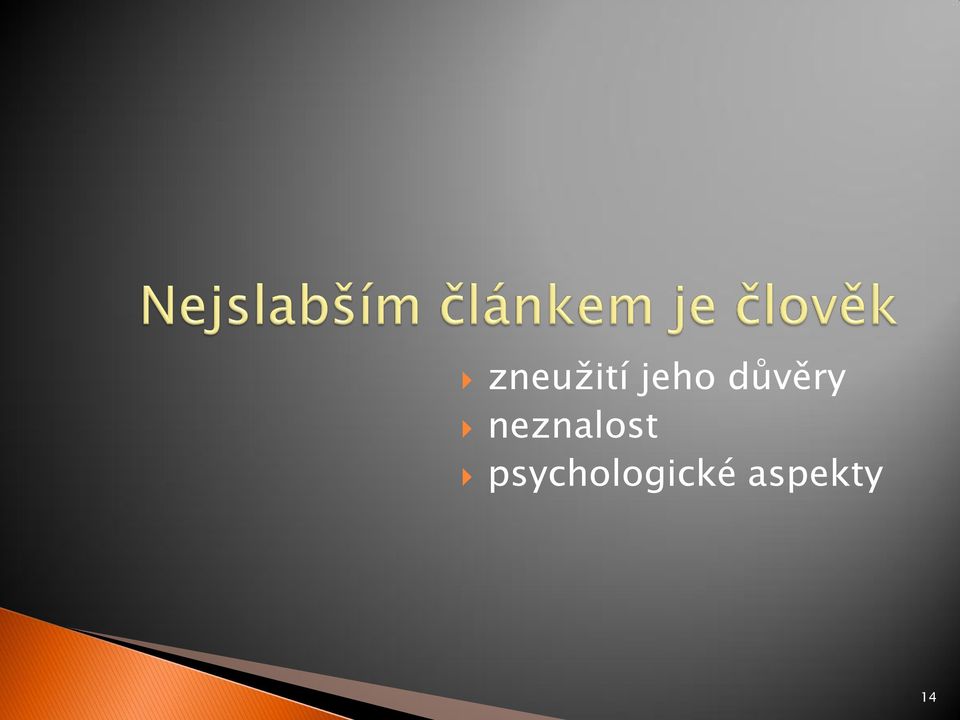 Nejslabším článkem je člověk

zneužití jeho důvěry
neznalost
psychologické aspekty

14